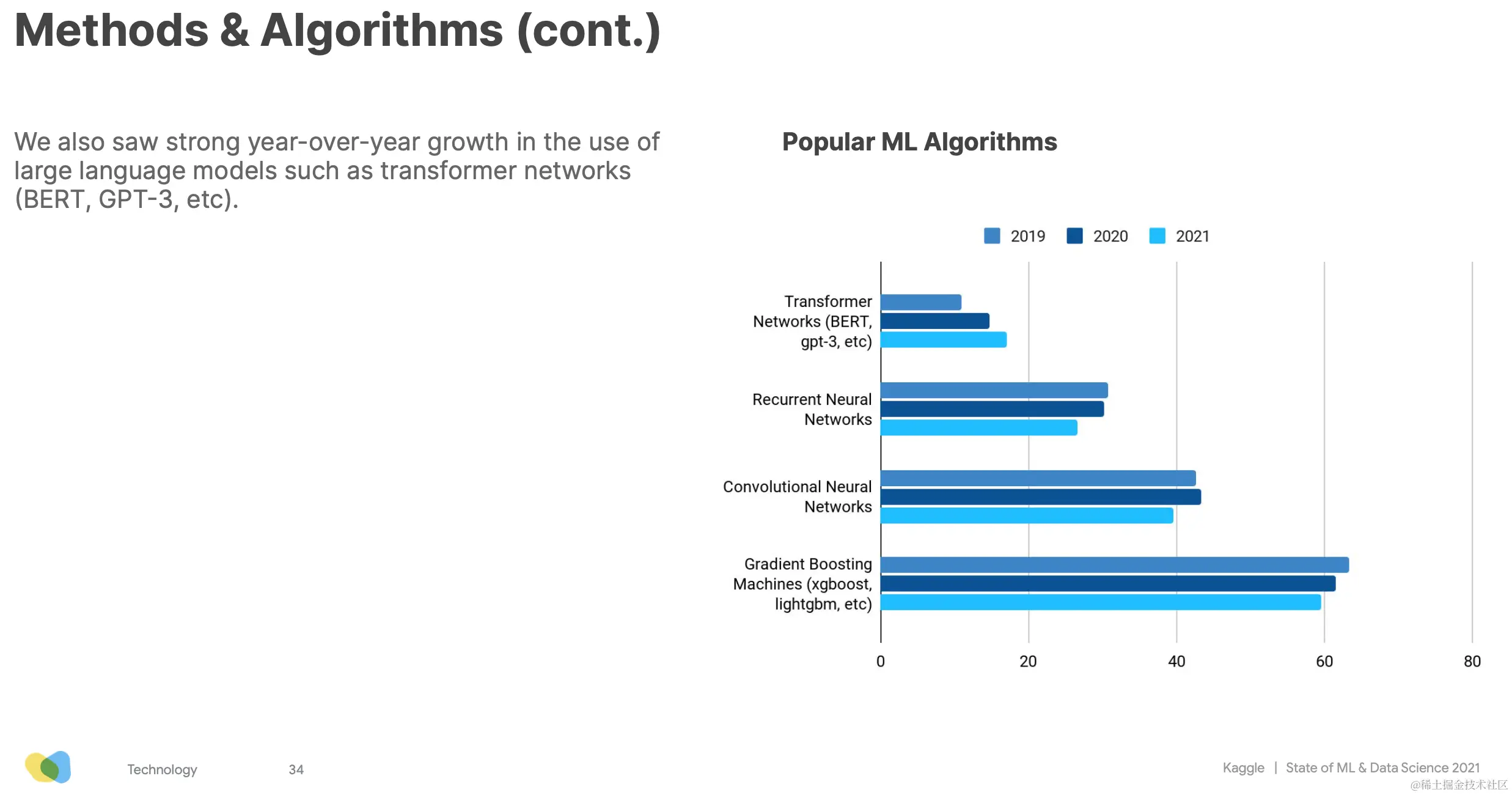 Methods & Algorithms (cont.)

We also saw strong year-over-year growth in the use of large language models such as transformer networks (BERT, GPT-3, etc).

Popular ML Algorithms

2019 2020 2021

Transformer Networks (BERT, gpt-3, etc)

Recurrent Neural Networks

Convolutional Neural Networks

Gradient Boosting Machines (xgboost, lightgbm, etc)

0 20 40 60 80

Technology 34

Kaggle | State of ML & Data Science 2021

@稀土掘金技术社区